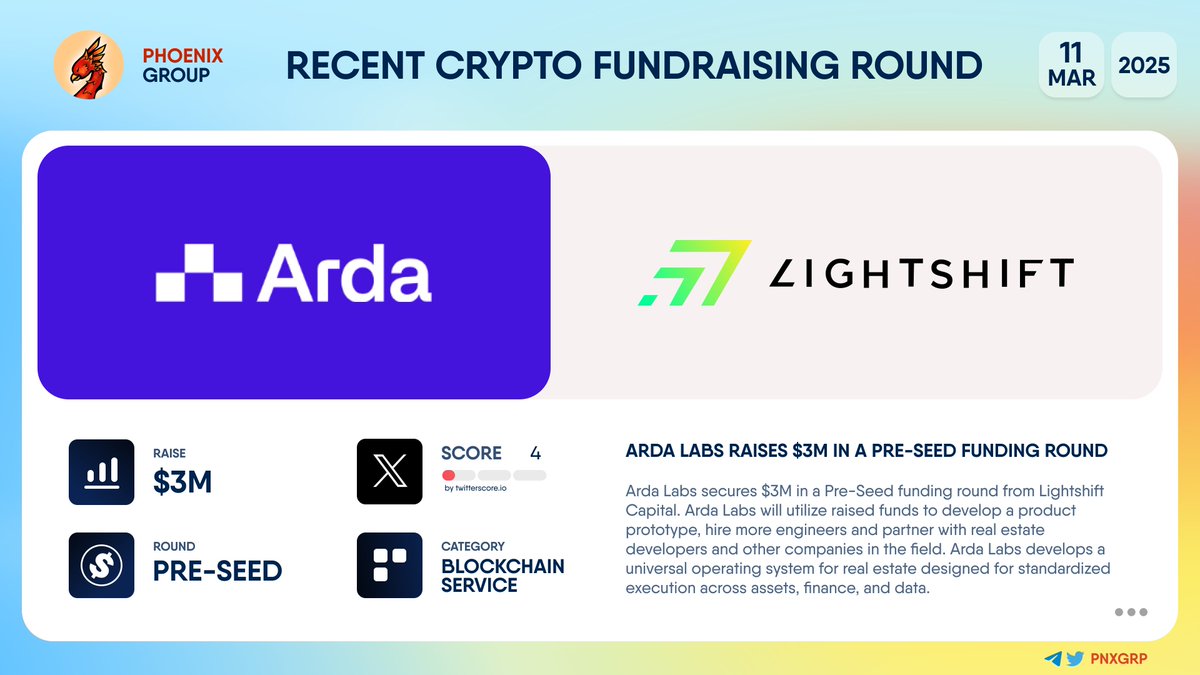 PHOENIX GROUP

RECENT CRYPTO FUNDRAISING ROUND

11 MAR

2025

Arda

LIGHTSHIFT

RAISE
$3M

ROUND
PRE-SEED

SCORE 4
by twitterscore.io

CATEGORY
BLOCKCHAIN SERVICE

ARDA LABS RAISES $3M IN A PRE-SEED FUNDING ROUND

Arda Labs secures $3M in a Pre-Seed funding round from Lightshift Capital. Arda Labs will utilize raised funds to develop a product prototype, hire more engineers and partner with real estate developers and other companies in the field. Arda Labs develops a universal operating system for real estate designed for standardized execution across assets, finance, and data.

PNXGRP